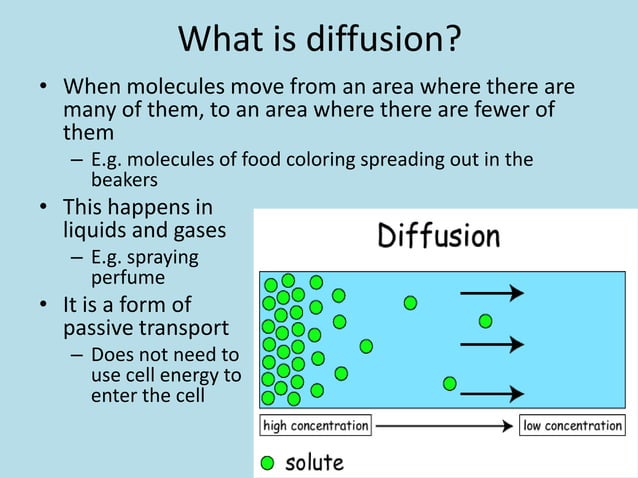 What is diffusion?

• When molecules move from an area where there are many of them, to an area where there are fewer of them
  – E.g. molecules of food coloring spreading out in the beakers
• This happens in liquids and gases
  – E.g. spraying perfume
• It is a form of passive transport
  – Does not need to use cell energy to enter the cell

Diffusion

high concentration

low concentration

solute